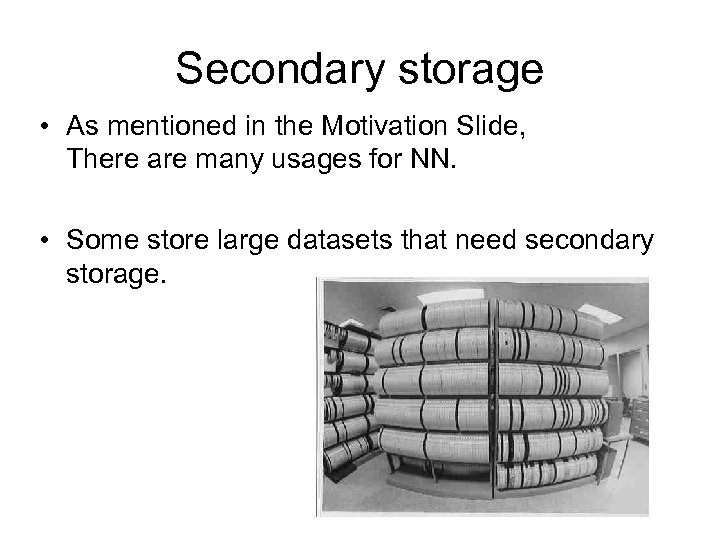 Secondary storage

• As mentioned in the Motivation Slide, There are many usages for NN.

• Some store large datasets that need secondary storage.